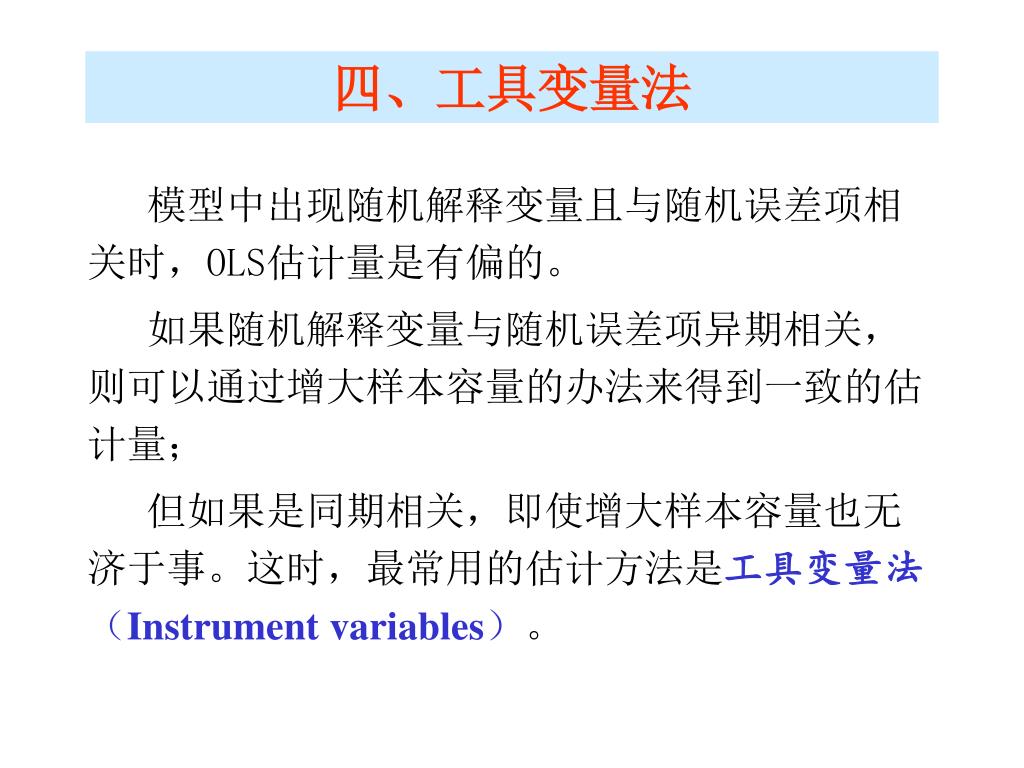 四、工具变量法

模型中出现随机解释变量且与随机误差项相关时，OLS估计量是有偏的。

如果随机解释变量与随机误差项异期相关，则可以通过增大样本容量的办法来得到一致的估计量；

但如果是同期相关，即使增大样本容量也无济于事。这时，最常用的估计方法是工具变量法（Instrument variables）。